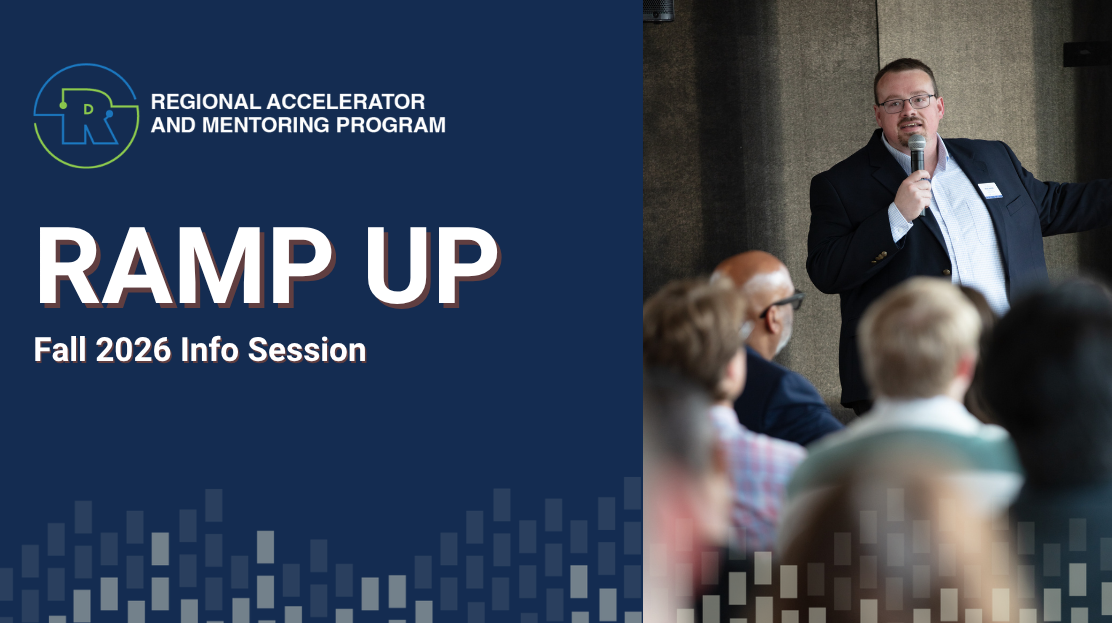 R

REGIONAL ACCELERATOR AND MENTORING PROGRAM

RAMP UP

Fall 2026 Info Session